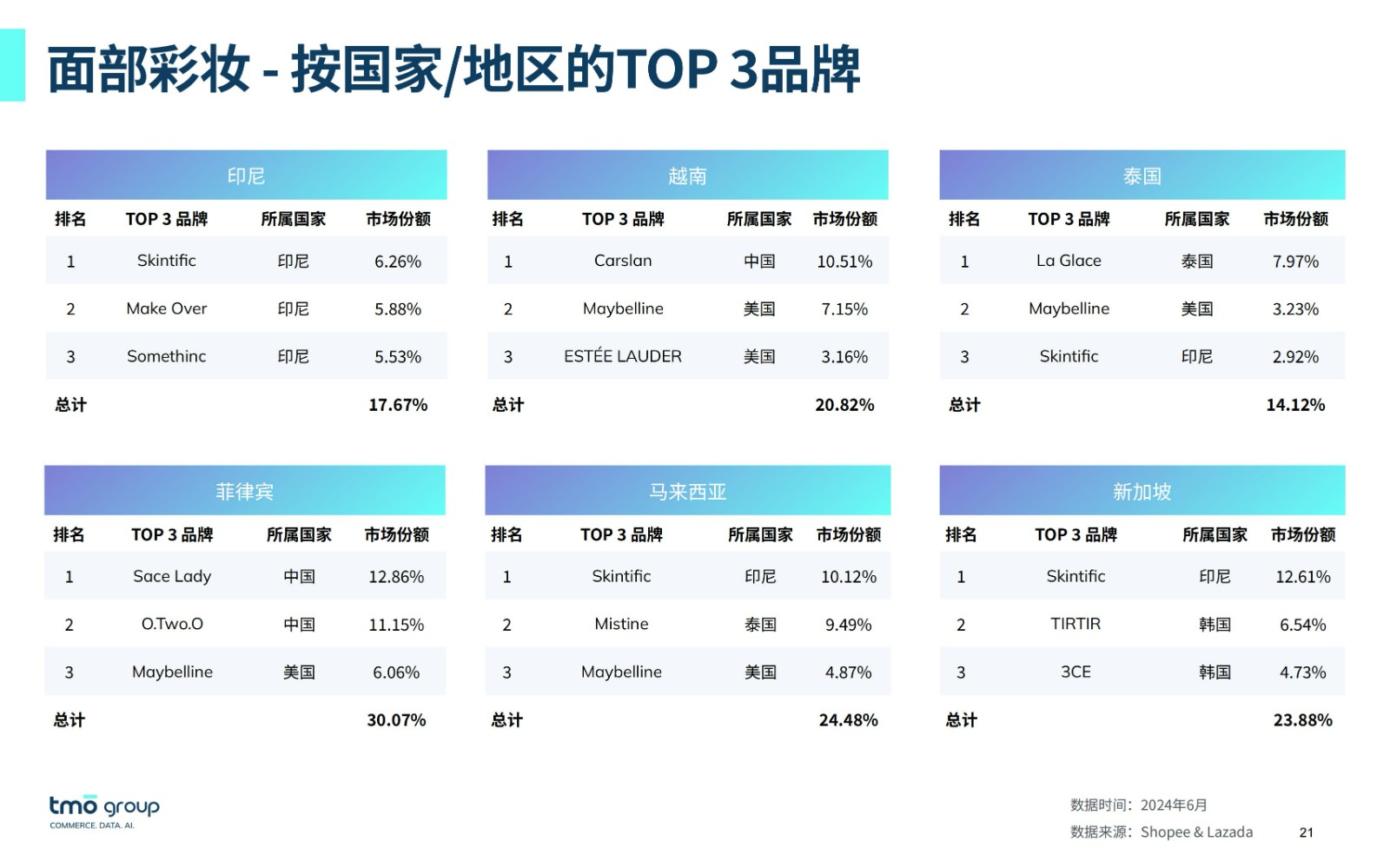 面部彩妆 - 按国家/地区的TOP 3品牌

印尼

| 排名 | TOP 3 品牌 | 所属国家 | 市场份额 |
|---|---|---|---|
| 1 | Skintific | 印尼 | 6.26% |
| 2 | Make Over | 印尼 | 5.88% |
| 3 | Somethinc | 印尼 | 5.53% |
| 总计 | | | 17.67% |

越南

| 排名 | TOP 3 品牌 | 所属国家 | 市场份额 |
|---|---|---|---|
| 1 | Carslan | 中国 | 10.51% |
| 2 | Maybelline | 美国 | 7.15% |
| 3 | ESTÉE LAUDER | 美国 | 3.16% |
| 总计 | | | 20.82% |

泰国

| 排名 | TOP 3 品牌 | 所属国家 | 市场份额 |
|---|---|---|---|
| 1 | La Glace | 泰国 | 7.97% |
| 2 | Maybelline | 美国 | 3.23% |
| 3 | Skintific | 印尼 | 2.92% |
| 总计 | | | 14.12% |

菲律宾

| 排名 | TOP 3 品牌 | 所属国家 | 市场份额 |
|---|---|---|---|
| 1 | Sace Lady | 中国 | 12.86% |
| 2 | O.Two.O | 中国 | 11.15% |
| 3 | Maybelline | 美国 | 6.06% |
| 总计 | | | 30.07% |

马来西亚

| 排名 | TOP 3 品牌 | 所属国家 | 市场份额 |
|---|---|---|---|
| 1 | Skintific | 印尼 | 10.12% |
| 2 | Mistine | 泰国 | 9.49% |
| 3 | Maybelline | 美国 | 4.87% |
| 总计 | | | 24.48% |

新加坡

| 排名 | TOP 3 品牌 | 所属国家 | 市场份额 |
|---|---|---|---|
| 1 | Skintific | 印尼 | 12.61% |
| 2 | TIRTIR | 韩国 | 6.54% |
| 3 | 3CE | 韩国 | 4.73% |
| 总计 | | | 23.88% |

tmo group
COMMERCE. DATA. AI.

数据时间：2024年6月
数据来源：Shopee & Lazada
21